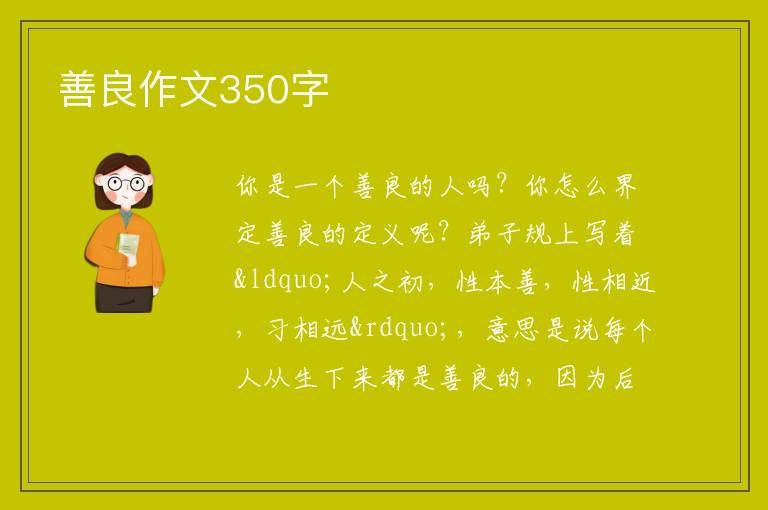 善良作文350字

你是一个善良的人吗？你怎么界定善良的定义呢？弟子规上写着&ldquo;人之初，性本善，性相近，习相远&rdquo;，意思是说每个人从生下来都是善良的，因为后